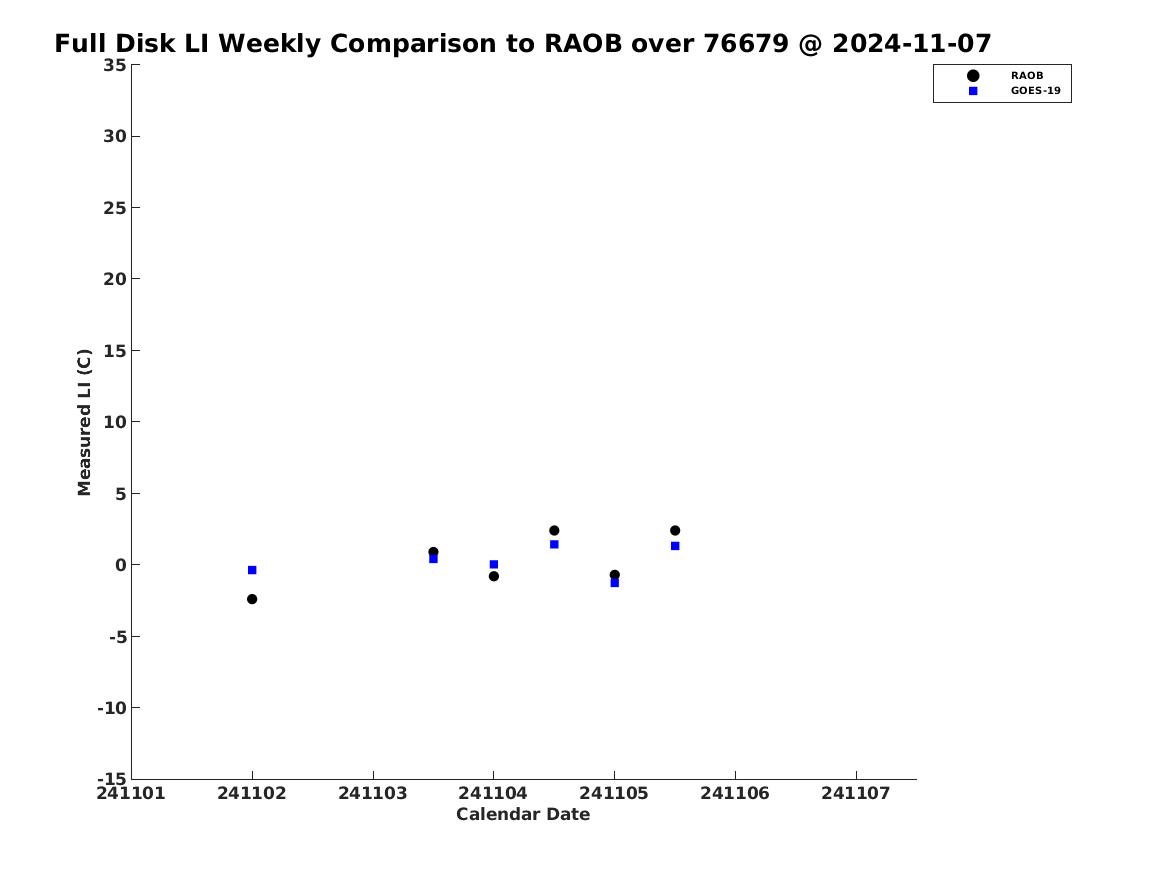 Full Disk LI Weekly Comparison to RAOB over 76679 @ 2024-11-07

RAOB
GOES-19

Measured LI (C)

35
30
25
20
15
10
5
0
-5
-10
-15

241101 241102 241103 241104 241105 241106 241107

Calendar Date